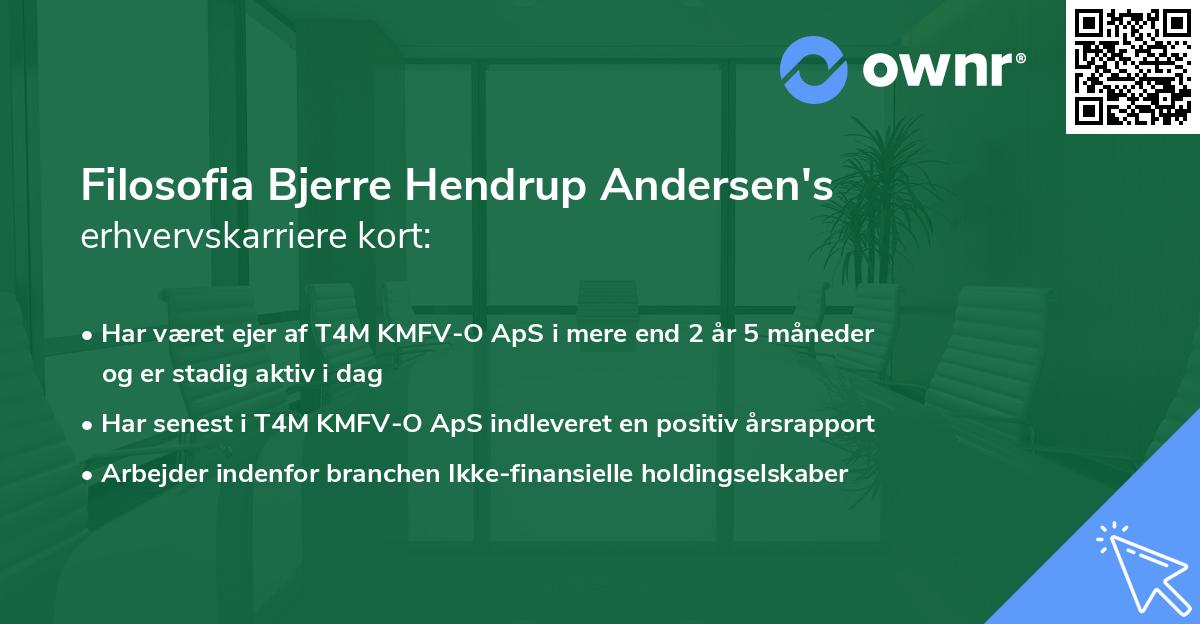 ownr®

Filosofia Bjerre Hendrup Andersen's erhvervskarriere kort:

• Har været ejer af T4M KMFV-O ApS i mere end 2 år 5 måneder og er stadig aktiv i dag

• Har senest i T4M KMFV-O ApS indleveret en positiv årsrapport

• Arbejder indenfor branchen Ikke-finansielle holdingselskaber